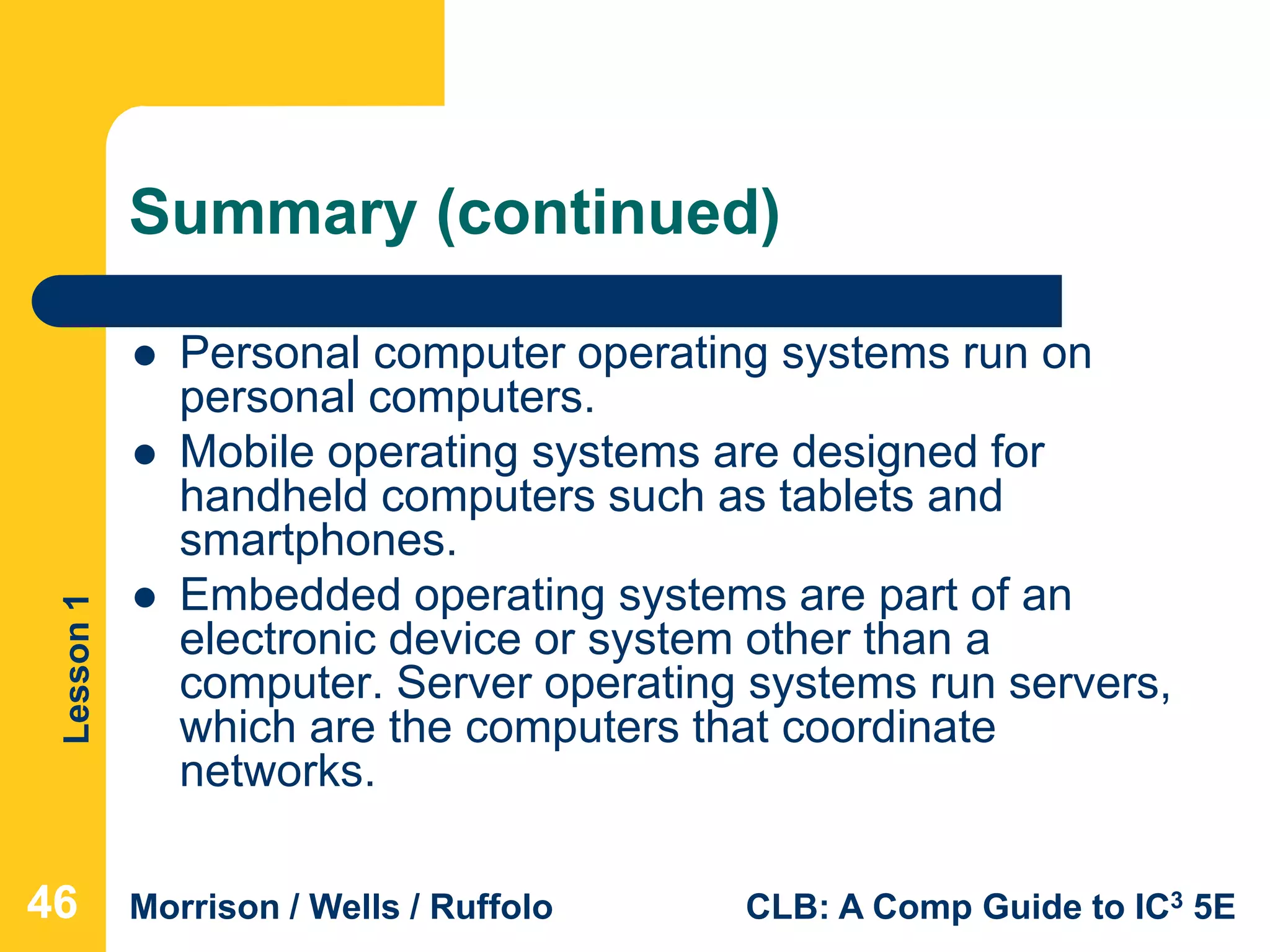 Summary (continued)

- Personal computer operating systems run on personal computers.
- Mobile operating systems are designed for handheld computers such as tablets and smartphones.
- Embedded operating systems are part of an electronic device or system other than a computer. Server operating systems run servers, which are the computers that coordinate networks.

Lesson 1

46 Morrison / Wells / Ruffolo CLB: A Comp Guide to IC$^3$ 5E